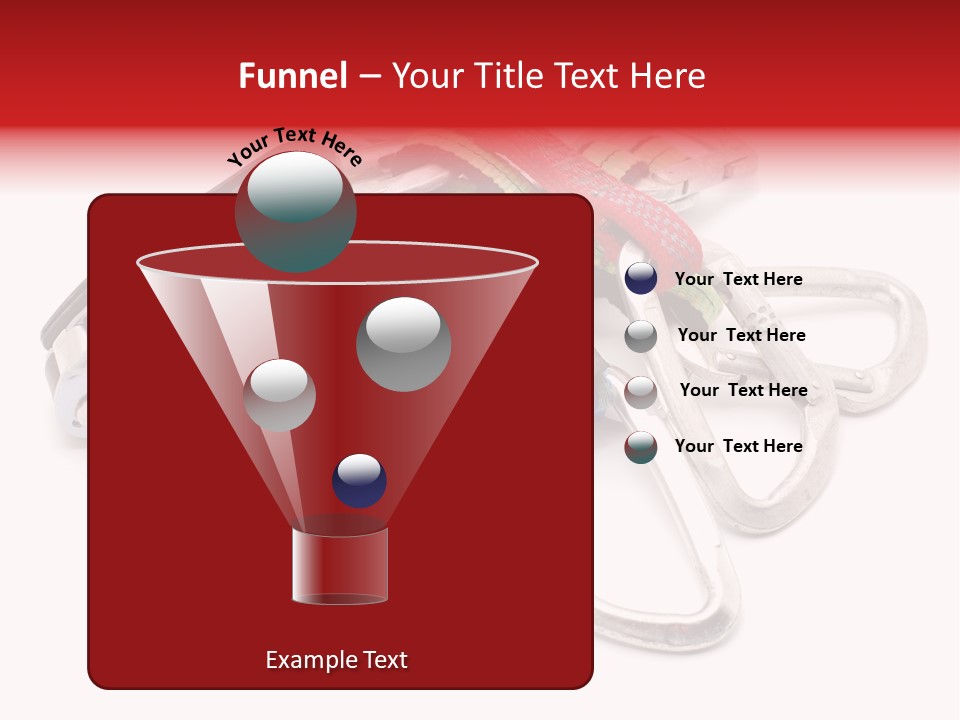 Funnel – Your Title Text Here

Your Text Here

Your Text Here

Your Text Here

Your Text Here

Your Text Here

Example Text